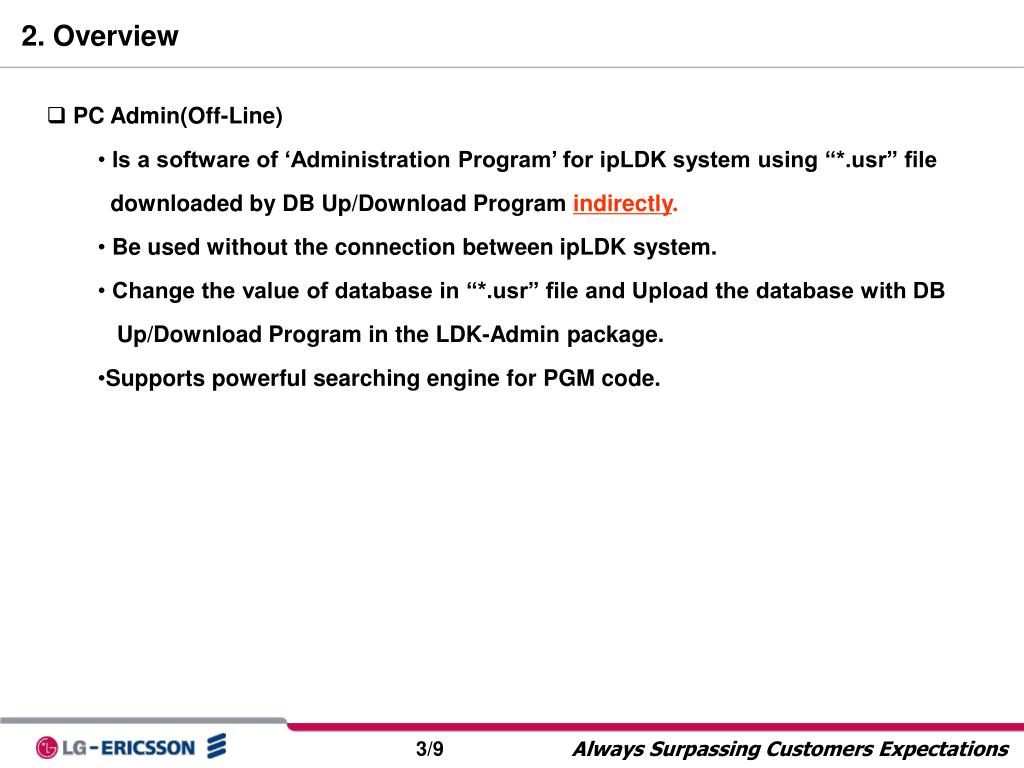 2. Overview

❑ PC Admin(Off-Line)

• Is a software of ‘Administration Program’ for ipLDK system using “*.usr” file downloaded by DB Up/Download Program indirectly.

• Be used without the connection between ipLDK system.

• Change the value of database in “*.usr” file and Upload the database with DB Up/Download Program in the LDK-Admin package.

•Supports powerful searching engine for PGM code.

LG-ERICSSON

3/9

Always Surpassing Customers Expectations